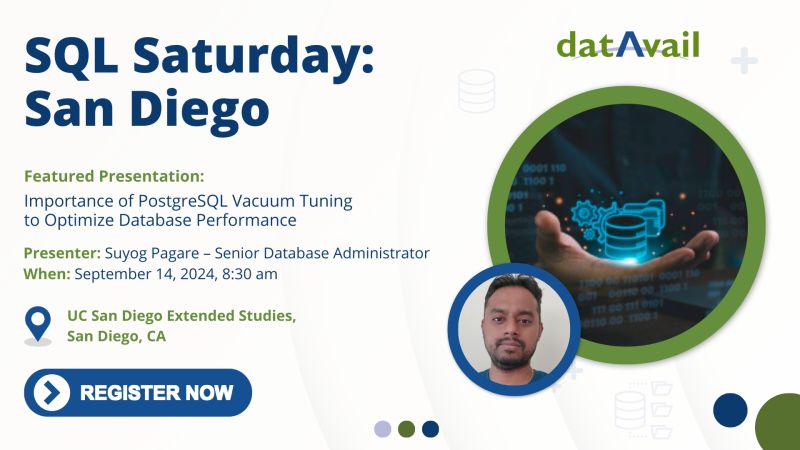 SQL Saturday: San Diego

datAvail

Featured Presentation:
Importance of PostgreSQL Vacuum Tuning to Optimize Database Performance

Presenter: Suyog Pagare – Senior Database Administrator
When: September 14, 2024, 8:30 am

UC San Diego Extended Studies, San Diego, CA

REGISTER NOW